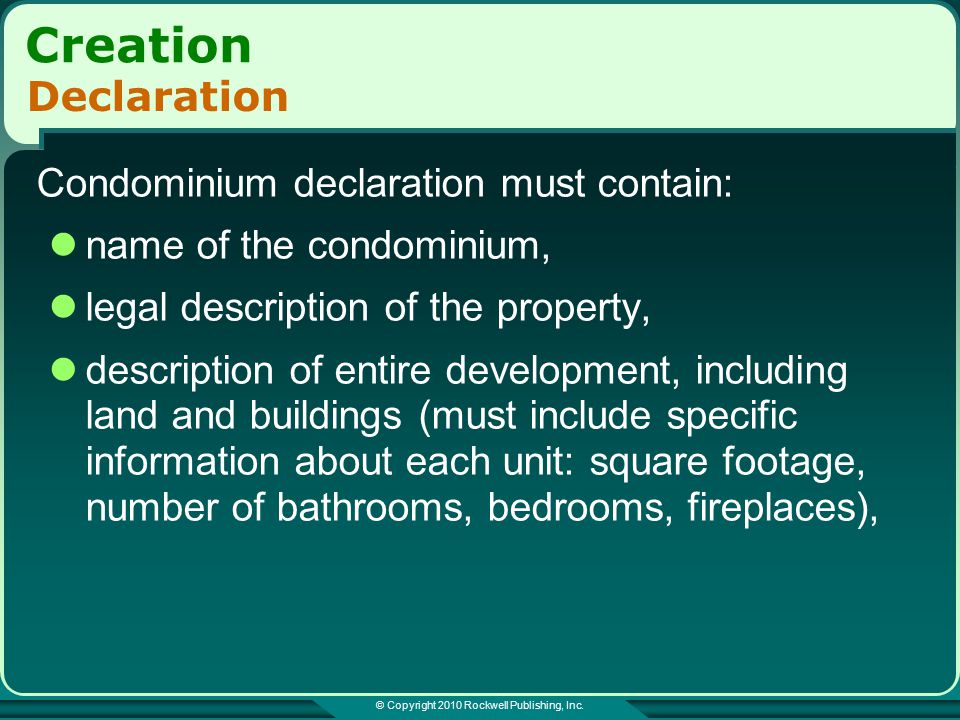 Creation
Declaration

Condominium declaration must contain:

- name of the condominium,
- legal description of the property,
- description of entire development, including land and buildings (must include specific information about each unit: square footage, number of bathrooms, bedrooms, fireplaces),

© Copyright 2010 Rockwell Publishing, Inc.